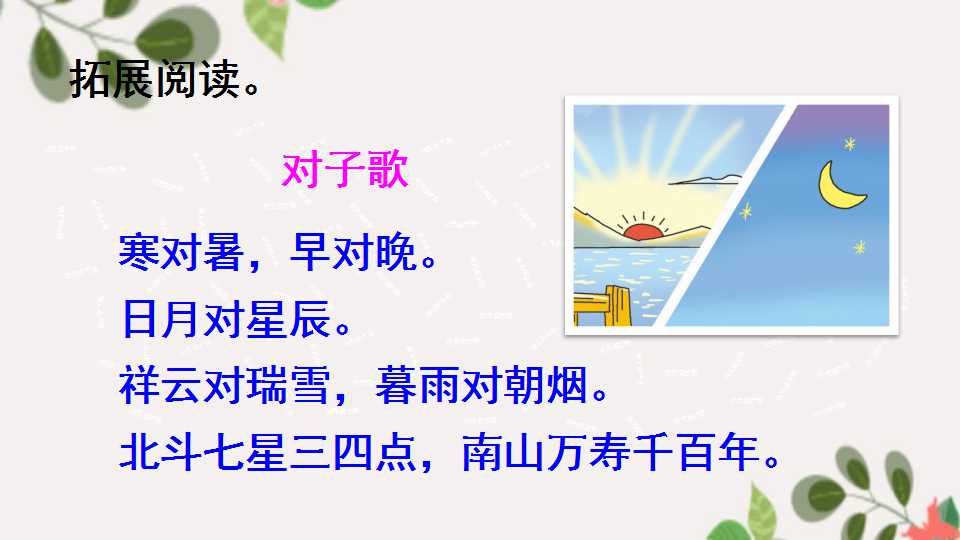 拓展阅读。

对子歌

寒对暑，早对晚。
日月对星辰。
祥云对瑞雪，暮雨对朝烟。
北斗七星三四点，南山万寿千百年。